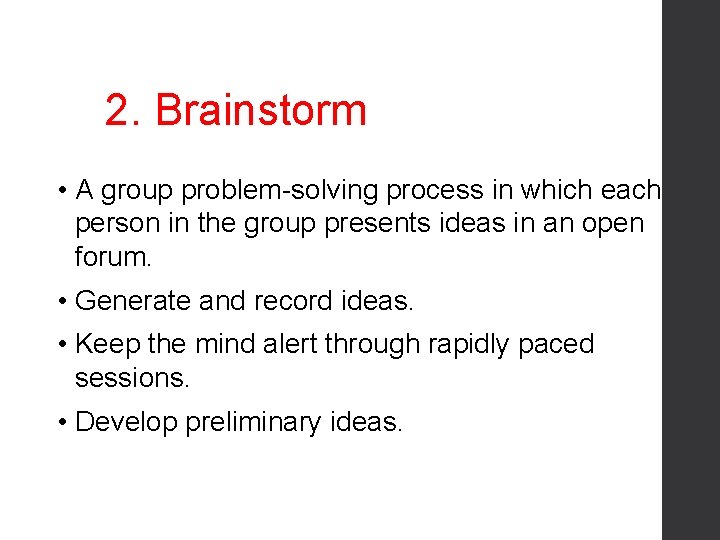 2. Brainstorm

• A group problem-solving process in which each person in the group presents ideas in an open forum.

• Generate and record ideas.

• Keep the mind alert through rapidly paced sessions.

• Develop preliminary ideas.